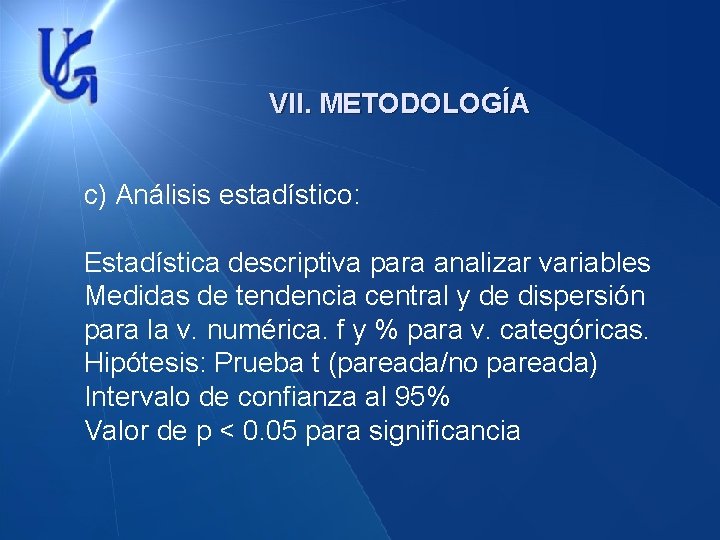 UG

VII. METODOLOGÍA

c) Análisis estadístico:

Estadística descriptiva para analizar variables
Medidas de tendencia central y de dispersión para la v. numérica. f y % para v. categóricas.
Hipótesis: Prueba t (pareada/no pareada)
Intervalo de confianza al 95%
Valor de p < 0.05 para significancia